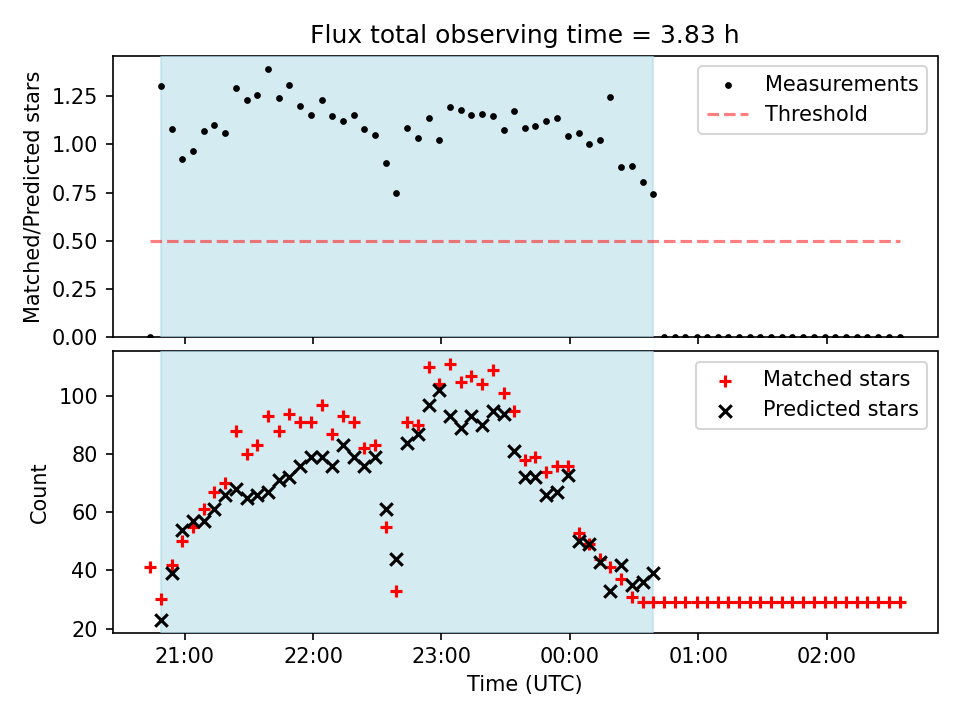 Flux total observing time = 3.83 h

Matched/Predicted stars

1.25
1.00
0.75
0.50
0.25
0.00

Measurements
Threshold

Count

100
80
60
40
20

Matched stars
Predicted stars

21:00
22:00
23:00
00:00
01:00
02:00

Time (UTC)